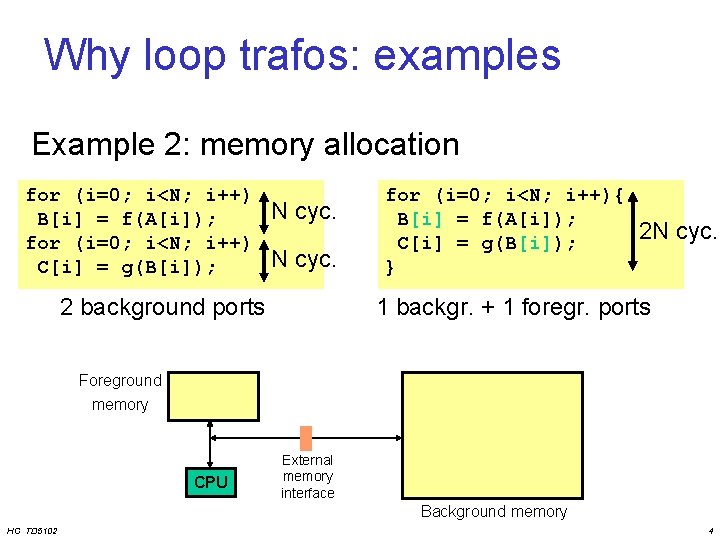 Why loop trafos: examples

Example 2: memory allocation

for (i=0; i<N; i++)
 B[i] = f(A[i]);
for (i=0; i<N; i++)
 C[i] = g(B[i]);

N cyc.
N cyc.

2 background ports

for (i=0; i<N; i++){
 B[i] = f(A[i]);
 C[i] = g(B[i]);
}

2N cyc.

1 backgr. + 1 foregr. ports

Foreground memory

CPU

External memory interface

Background memory

HC TD5102

4